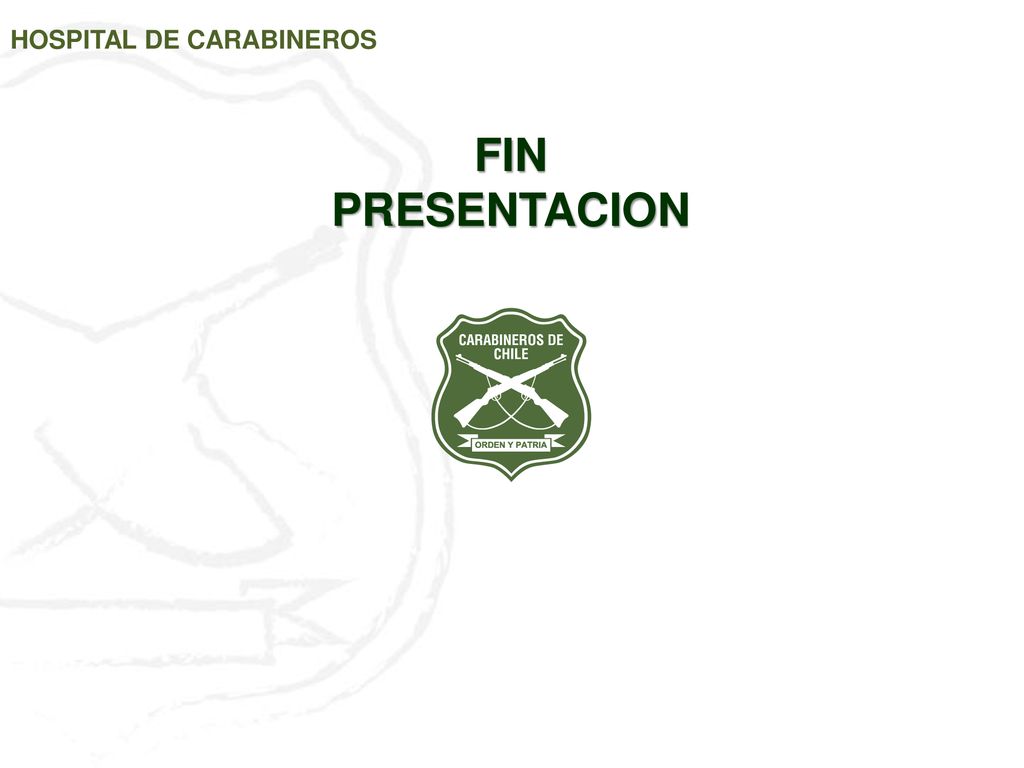 HOSPITAL DE CARABINEROS

FIN
PRESENTACION

CARABINEROS DE CHILE

ORDEN Y PATRIA